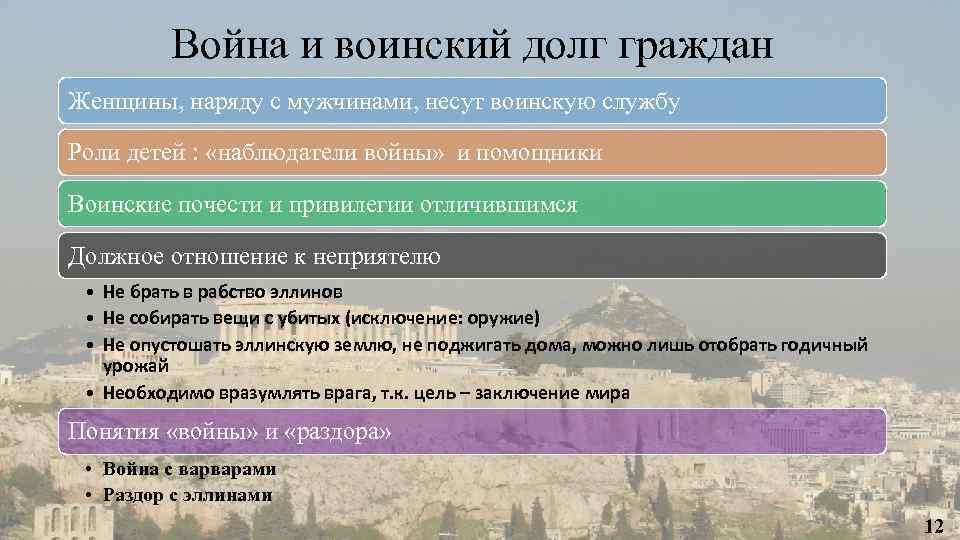 Война и воинский долг граждан

Женщины, наряду с мужчинами, несут воинскую службу

Роли детей : «наблюдатели войны» и помощники

Воинские почести и привилегии отличившимся

Должное отношение к неприятелю

• Не брать в рабство эллинов
• Не собирать вещи с убитых (исключение: оружие)
• Не опустошать эллинскую землю, не поджигать дома, можно лишь отобрать годичный урожай
• Необходимо вразумлять врага, т.к. цель – заключение мира

Понятия «войны» и «раздора»

• Война с варварами
• Раздор с эллинами

12